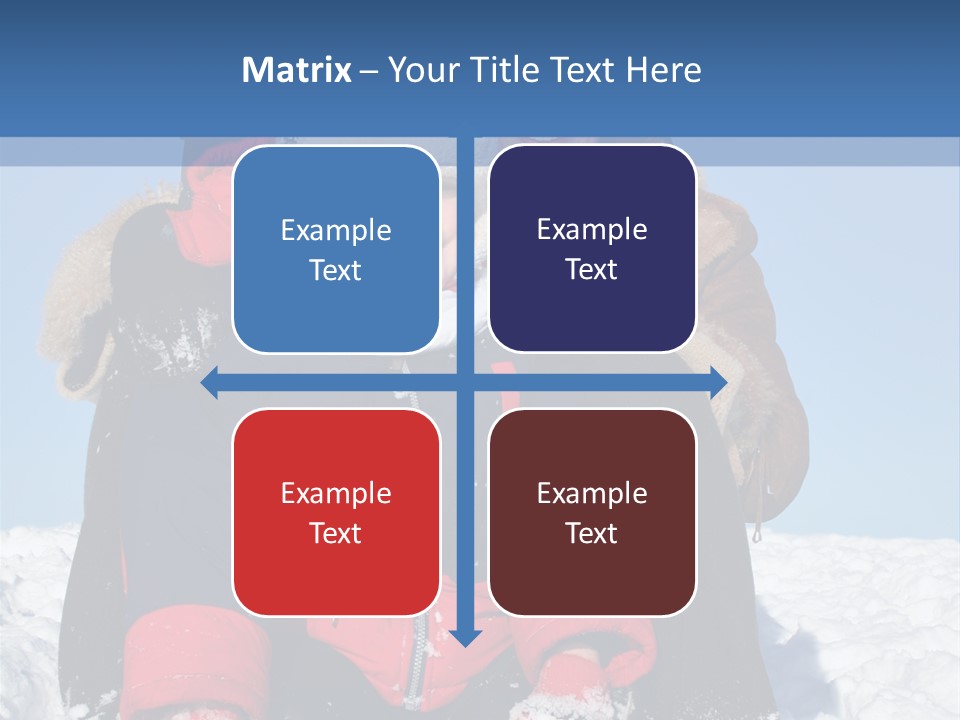 Matrix – Your Title Text Here

Example Text

Example Text

Example Text

Example Text